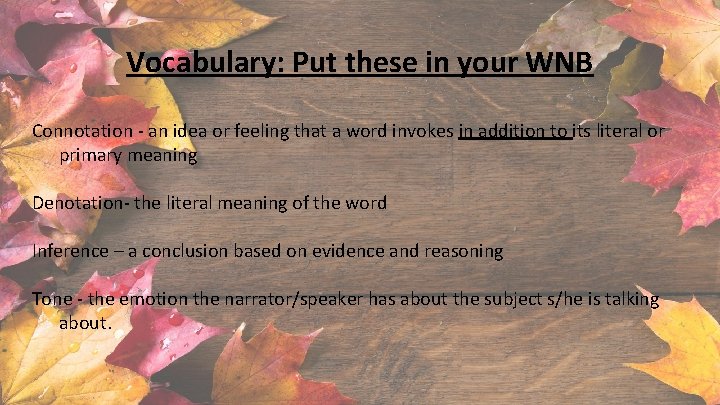 Vocabulary: Put these in your WNB

Connotation - an idea or feeling that a word invokes in addition to its literal or primary meaning

Denotation- the literal meaning of the word

Inference – a conclusion based on evidence and reasoning

Tone - the emotion the narrator/speaker has about the subject s/he is talking about.